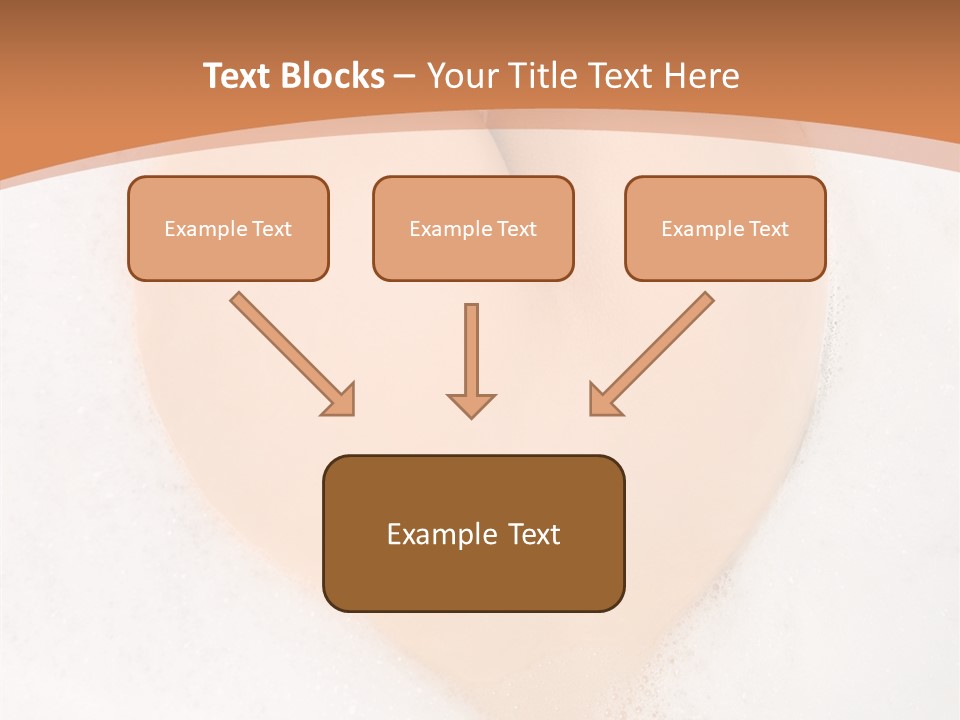 Text Blocks – Your Title Text Here

Example Text

Example Text

Example Text

Example Text